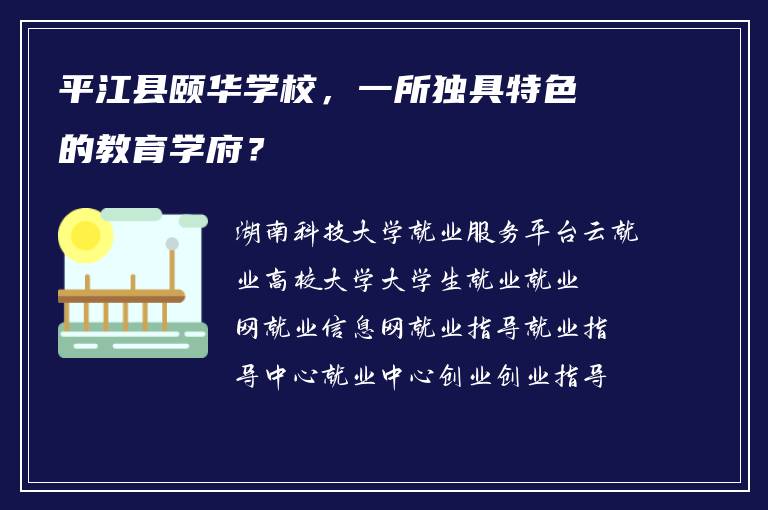 平江县颐华学校，一所独具特色的教育学府？

湖南科技大学就业服务平台云就业高校大学大学生就业就业网就业信息网就业指导就业指导中心就业中心创业创业指导